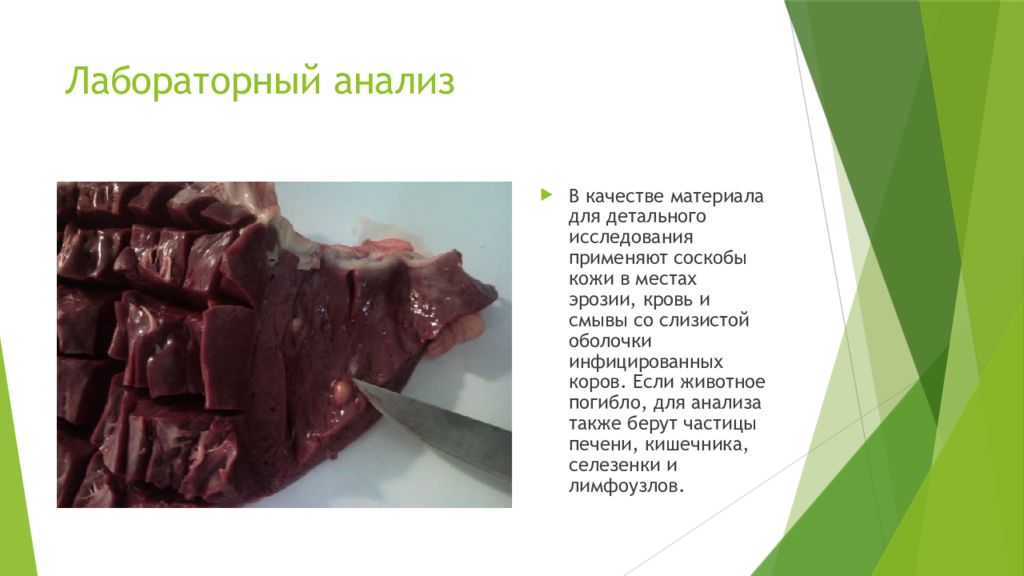 Лабораторный анализ

В качестве материала для детального исследования применяют соскобы кожи в местах эрозии, кровь и смывы со слизистой оболочки инфицированных коров. Если животное погибло, для анализа также берут частицы печени, кишечника, селезенки и лимфоузлов.